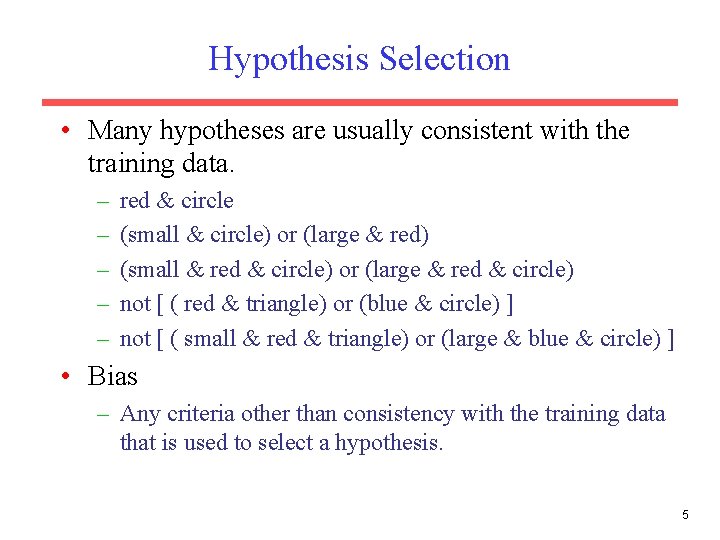 Hypothesis Selection

• Many hypotheses are usually consistent with the training data.
– red & circle
– (small & circle) or (large & red)
– (small & red & circle) or (large & red & circle)
– not [ ( red & triangle) or (blue & circle) ]
– not [ ( small & red & triangle) or (large & blue & circle) ]

• Bias
– Any criteria other than consistency with the training data that is used to select a hypothesis.

5